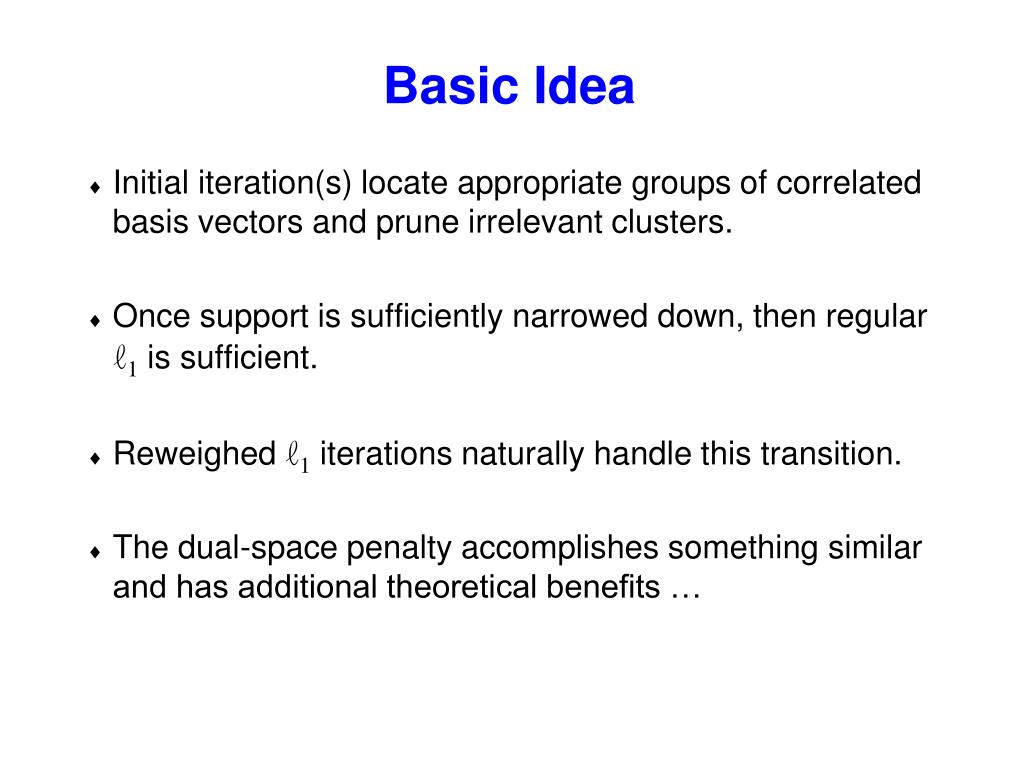 Basic Idea

♦ Initial iteration(s) locate appropriate groups of correlated basis vectors and prune irrelevant clusters.

♦ Once support is sufficiently narrowed down, then regular $\ell_1$ is sufficient.

♦ Reweighed $\ell_1$ iterations naturally handle this transition.

♦ The dual-space penalty accomplishes something similar and has additional theoretical benefits …